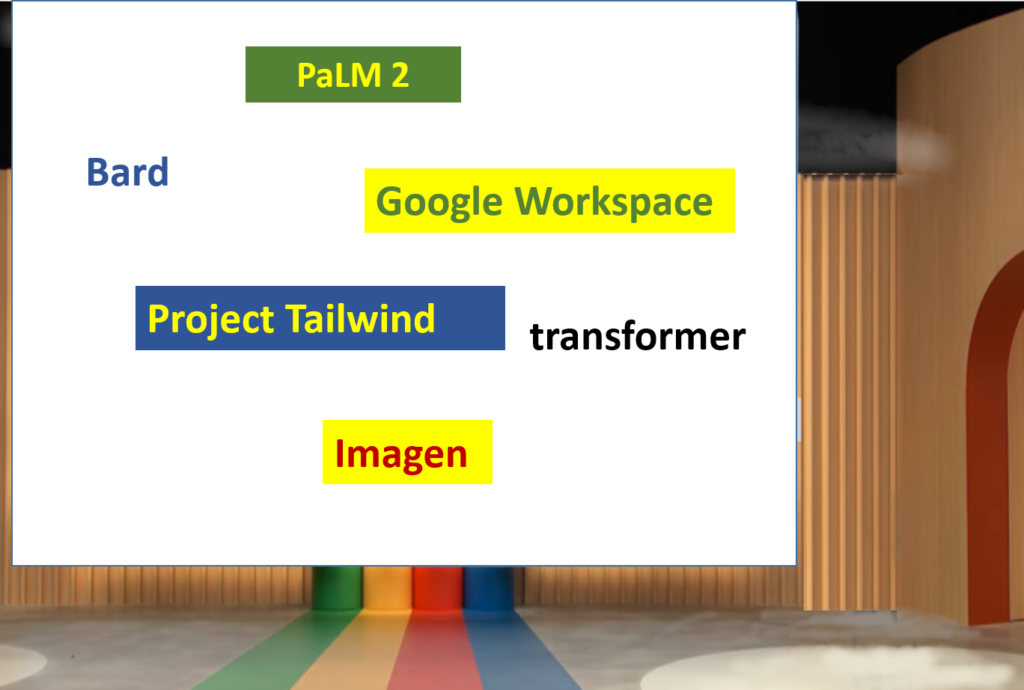 PaLM 2

Bard

Google Workspace

Project Tailwind

transformer

Imagen